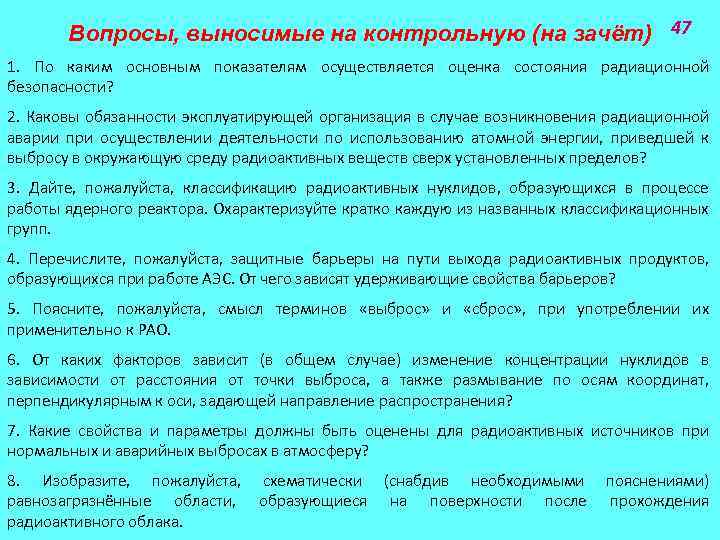 Вопросы, выносимые на контрольную (на зачёт)

47

1. По каким основным показателям осуществляется оценка состояния радиационной безопасности?

2. Каковы обязанности эксплуатирующей организация в случае возникновения радиационной аварии при осуществлении деятельности по использованию атомной энергии, приведшей к выбросу в окружающую среду радиоактивных веществ сверх установленных пределов?

3. Дайте, пожалуйста, классификацию радиоактивных нуклидов, образующихся в процессе работы ядерного реактора. Охарактеризуйте кратко каждую из названных классификационных групп.

4. Перечислите, пожалуйста, защитные барьеры на пути выхода радиоактивных продуктов, образующихся при работе АЭС. От чего зависят удерживающие свойства барьеров?

5. Поясните, пожалуйста, смысл терминов «выброс» и «сброс», при употреблении их применительно к РАО.

6. От каких факторов зависит (в общем случае) изменение концентрации нуклидов в зависимости от расстояния от точки выброса, а также размывание по осям координат, перпендикулярным к оси, задающей направление распространения?

7. Какие свойства и параметры должны быть оценены для радиоактивных источников при нормальных и аварийных выбросах в атмосферу?

8. Изобразите, пожалуйста, схематически (снабдив необходимыми пояснениями) равнозагрязнённые области, образующиеся на поверхности после прохождения радиоактивного облака.